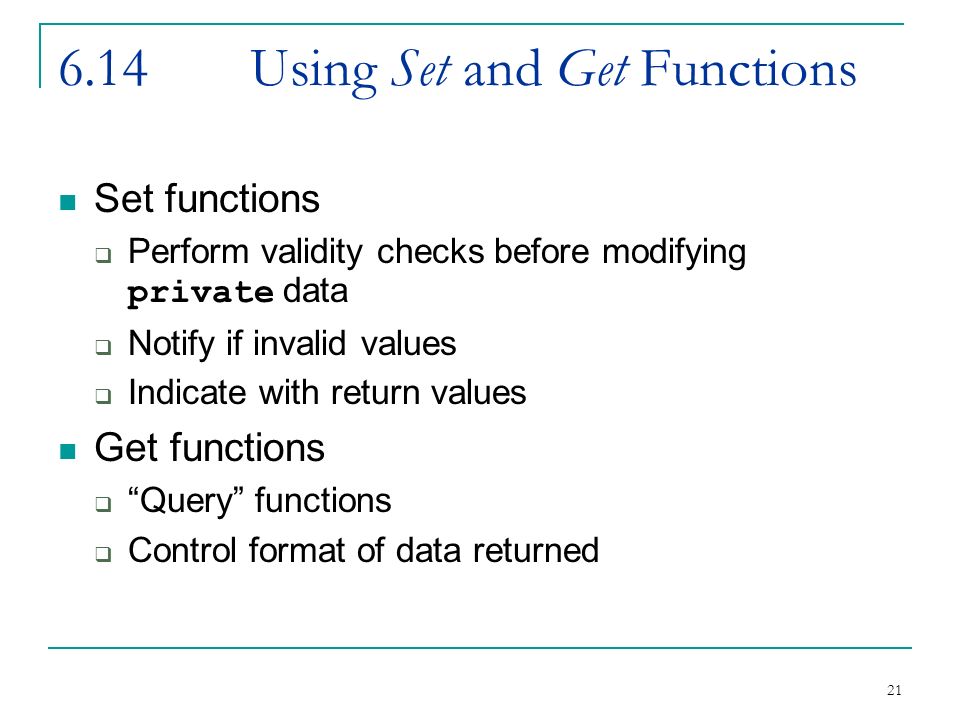 6.14 Using Set and Get Functions

Set functions

Perform validity checks before modifying private data

Notify if invalid values

Indicate with return values

Get functions

“Query” functions

Control format of data returned

21